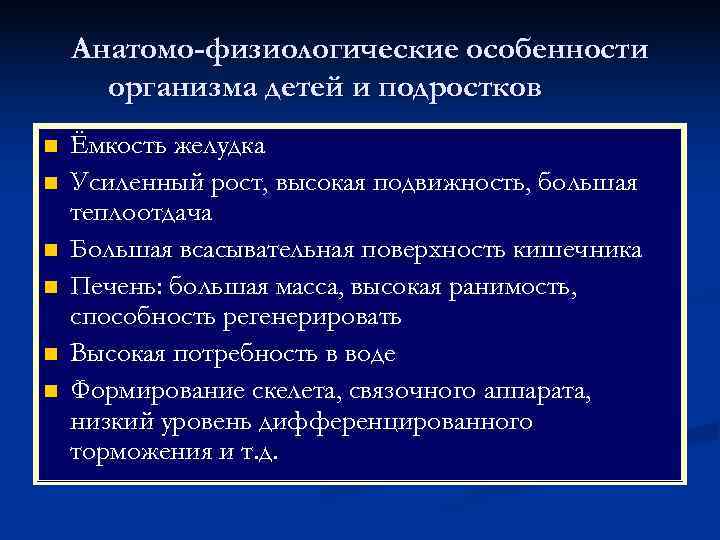 Анатомо-физиологические особенности организма детей и подростков

- Ёмкость желудка
- Усиленный рост, высокая подвижность, большая теплоотдача
- Большая всасывательная поверхность кишечника
- Печень: большая масса, высокая ранимость, способность регенерировать
- Высокая потребность в воде
- Формирование скелета, связочного аппарата, низкий уровень дифференцированного торможения и т.д.